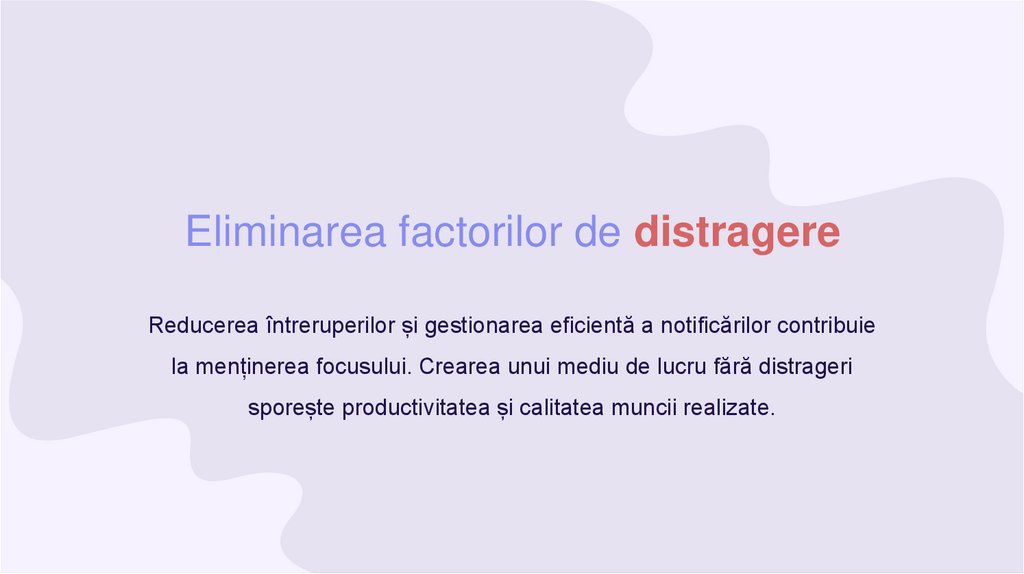 Eliminarea factorilor de distragere

Reducerea întreruperilor și gestionarea eficientă a notificărilor contribuie la menținerea focusului. Crearea unui mediu de lucru fără distrageri sporește productivitatea și calitatea muncii realizate.